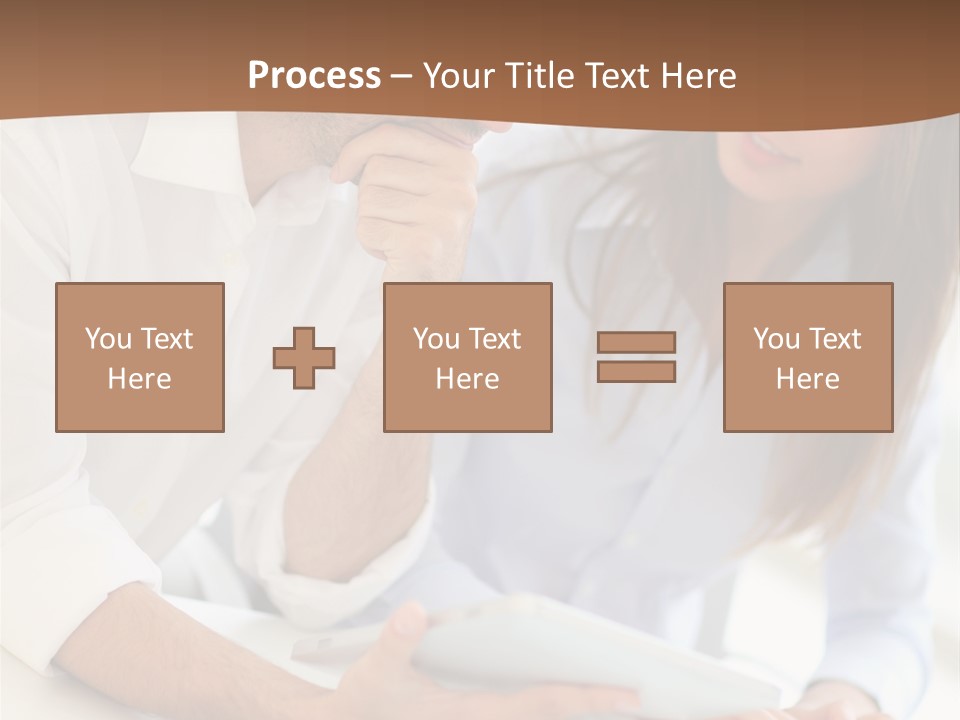 Process – Your Title Text Here

You Text Here

You Text Here

You Text Here